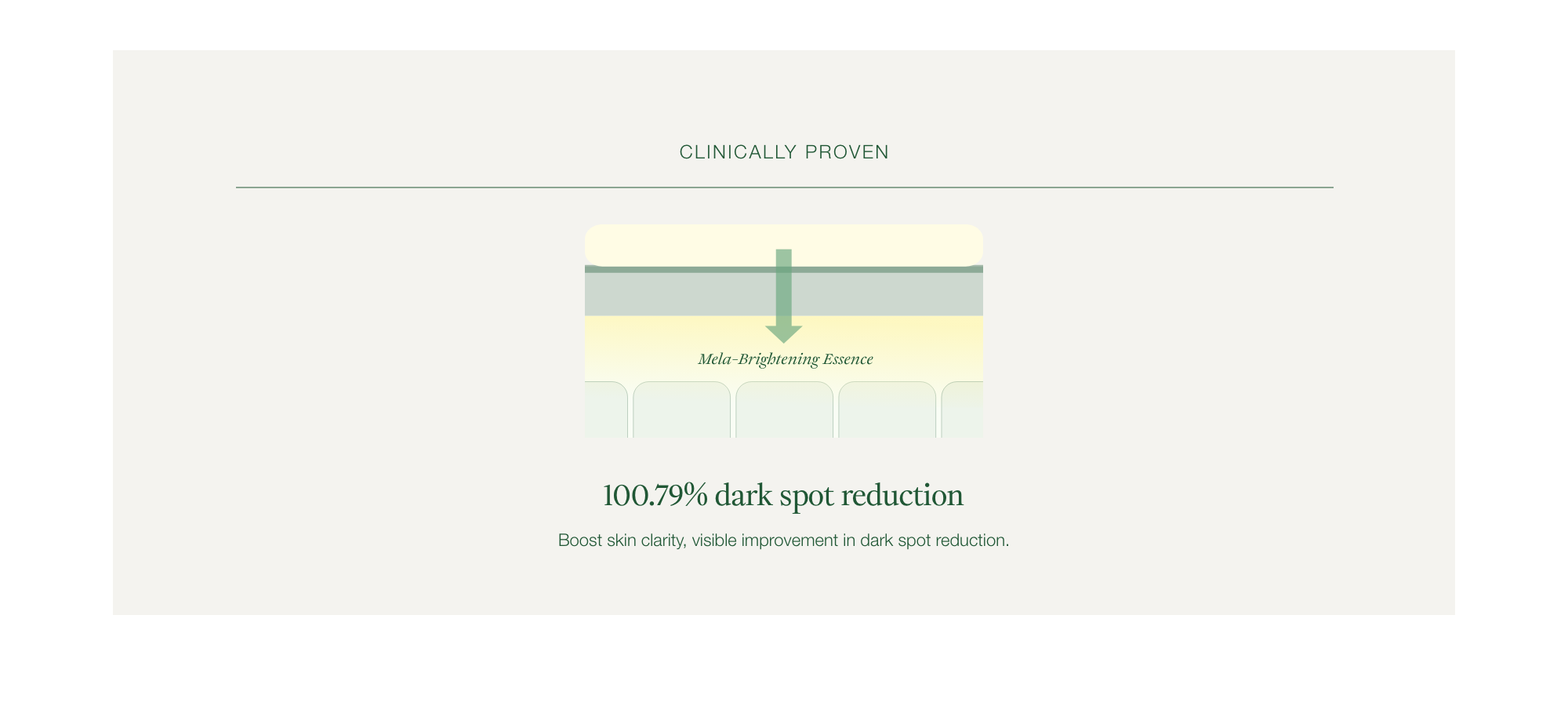 CLINICALLY PROVEN

Mela-Brightening Essence

100.79% dark spot reduction

Boost skin clarity, visible improvement in dark spot reduction.